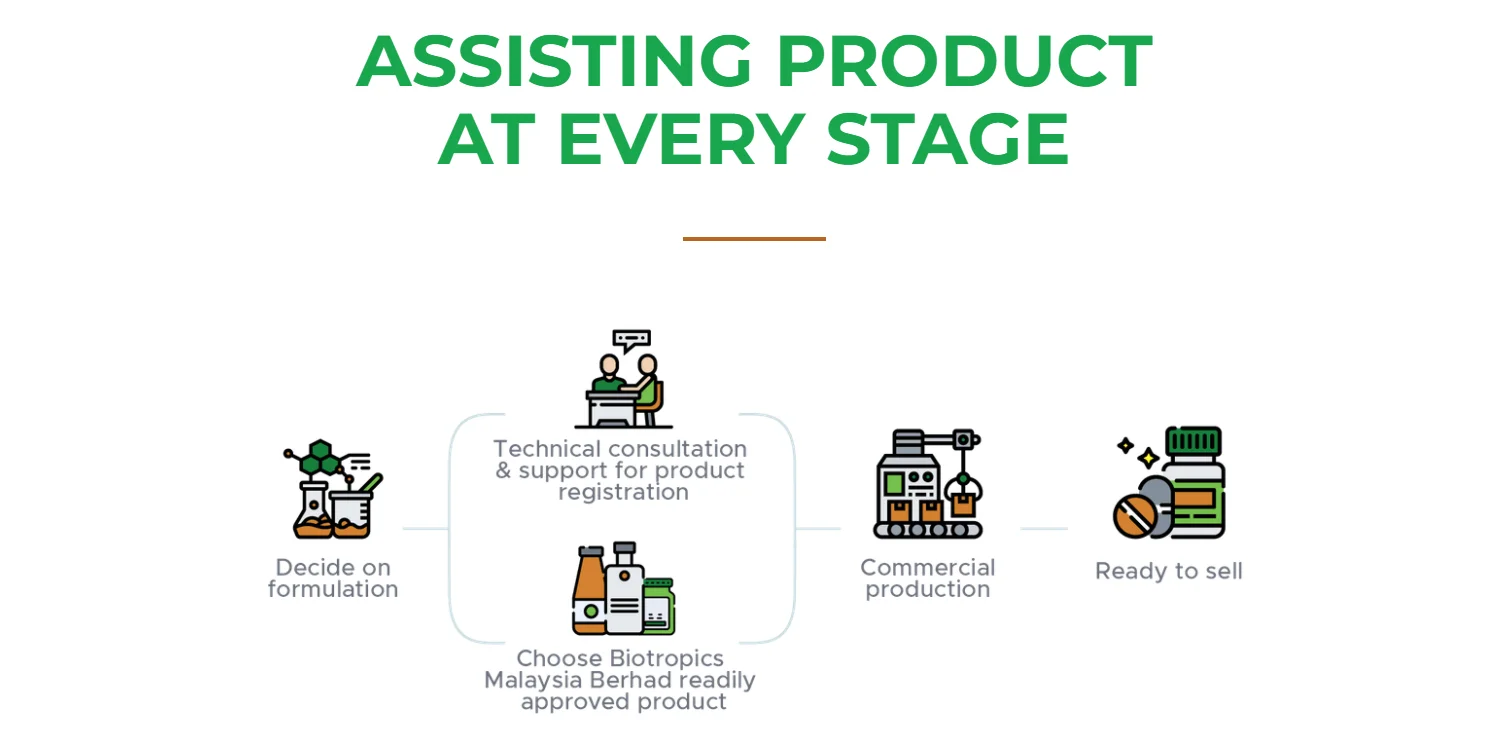 ASSISTING PRODUCT AT EVERY STAGE

Decide on formulation

Technical consultation & support for product registration

Choose Biotropics Malaysia Berhad readily approved product

Commercial production

Ready to sell